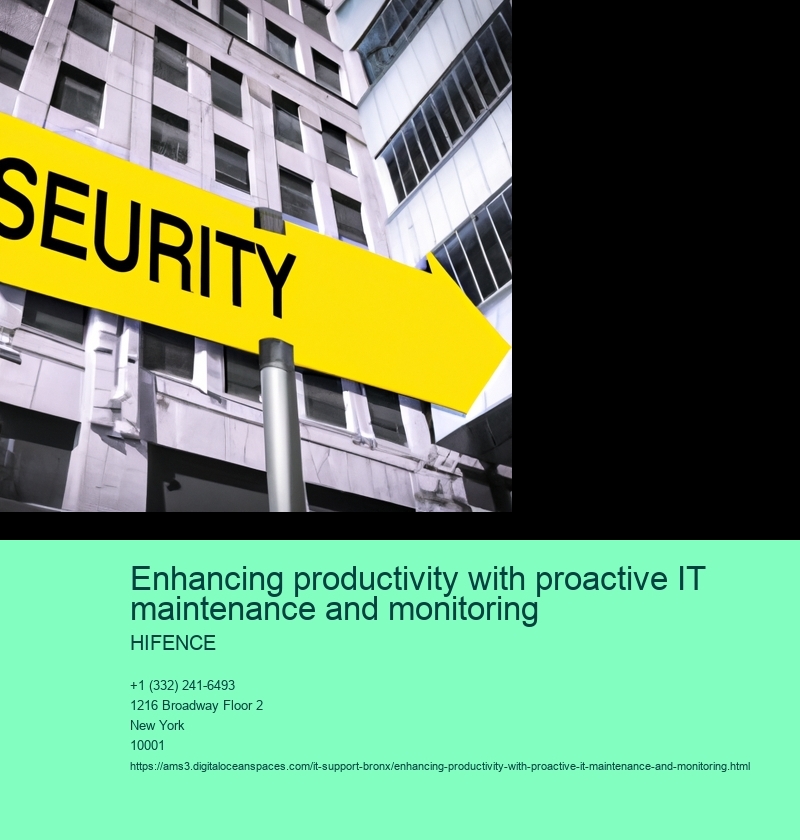 SEURITY

Enhancing productivity with proactive IT maintenance and monitoring

HIFENCE

+1 (332) 241-6493
1216 Broadway Floor 2
New York
10001

https://ams3.digitaloceanspaces.com/it-support-bronx/enhancing-productivity-with-proactive-it-maintenance-and-monitoring.html